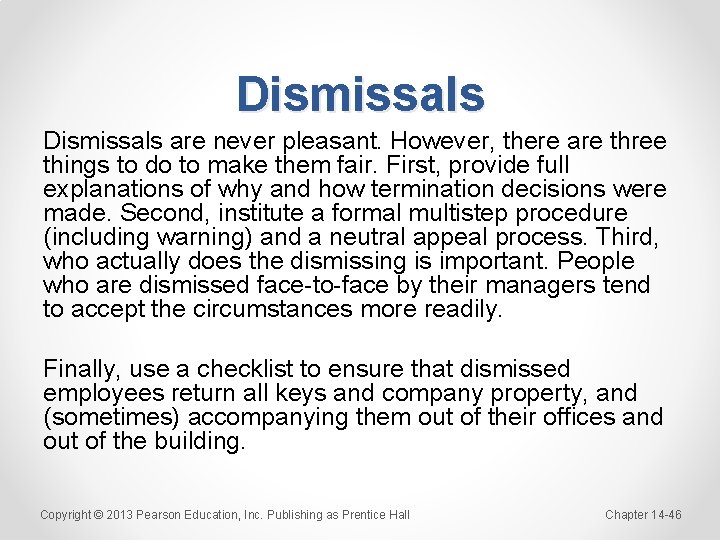 Dismissals

Dismissals are never pleasant. However, there are three things to do to make them fair. First, provide full explanations of why and how termination decisions were made. Second, institute a formal multistep procedure (including warning) and a neutral appeal process. Third, who actually does the dismissing is important. People who are dismissed face-to-face by their managers tend to accept the circumstances more readily.

Finally, use a checklist to ensure that dismissed employees return all keys and company property, and (sometimes) accompanying them out of their offices and out of the building.

Copyright © 2013 Pearson Education, Inc. Publishing as Prentice Hall

Chapter 14-46